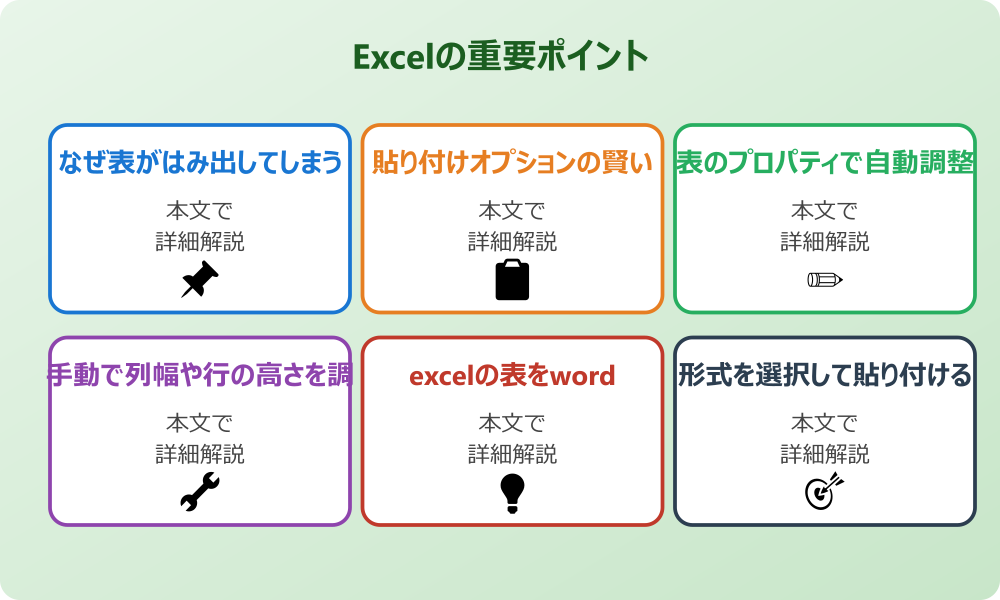 Excelの重要ポイント

なぜ表がはみ出してしまう

本文で
詳細解説

貼り付けオプションの賢い

本文で
詳細解説

表のプロパティで自動調整

本文で
詳細解説

手動で列幅や行の高さを調

本文で
詳細解説

excelの表をword

本文で
詳細解説

形式を選択して貼り付ける

本文で
詳細解説